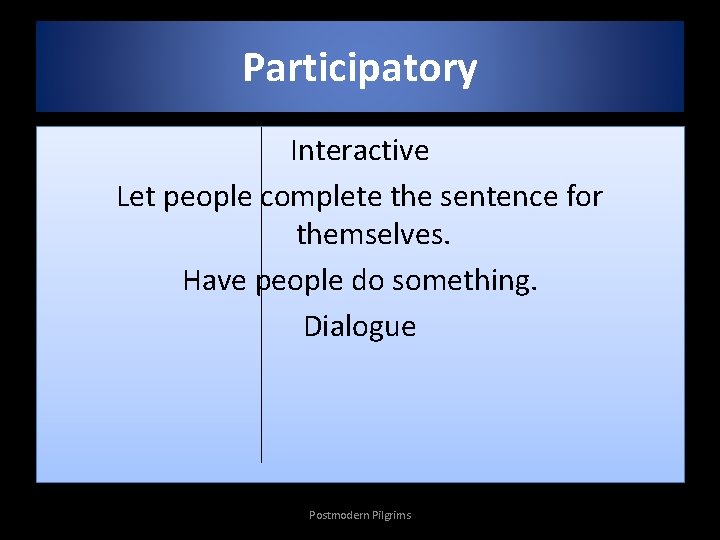 Participatory

Interactive

Let people complete the sentence for themselves.

Have people do something.

Dialogue

Postmodern Pilgrims